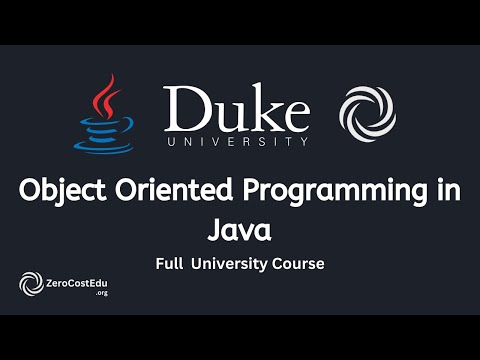 Duke
UNIVERSITY

Object Oriented Programming in Java

Full University Course

ZeroCostEdu
.org